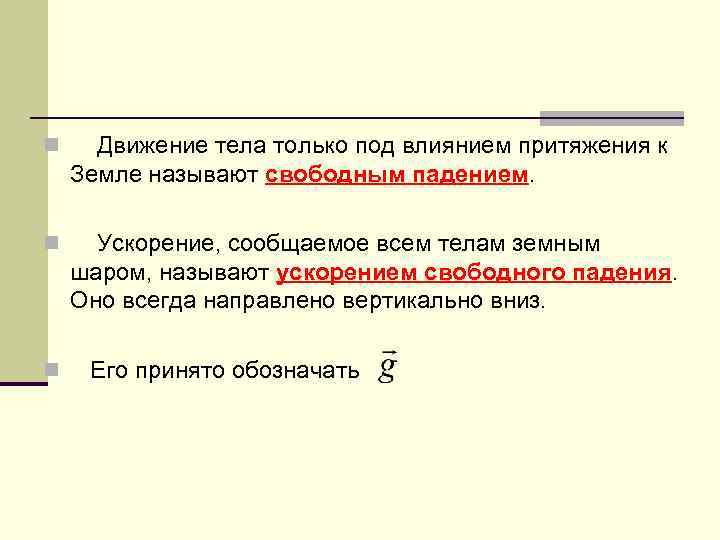 Движение тела только под влиянием притяжения к Земле называют свободным падением.

Ускорение, сообщаемое всем телам земным шаром, называют ускорением свободного падения. Оно всегда направлено вертикально вниз.

Его принято обозначать $\vec{g}$